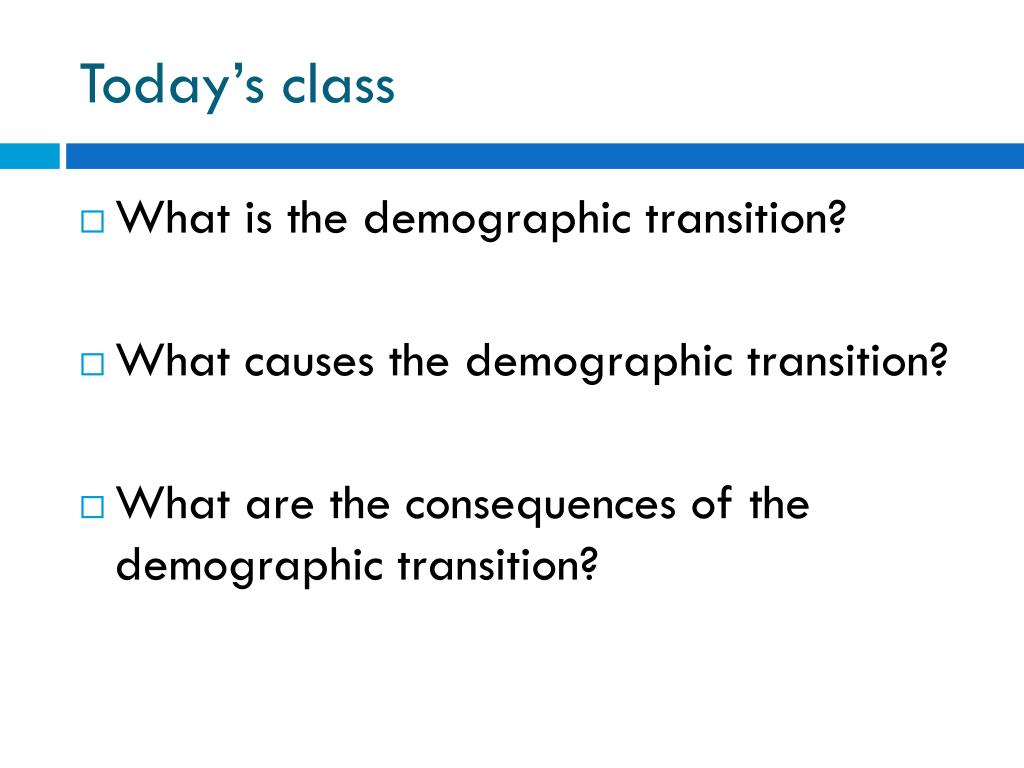 Today’s class

□ What is the demographic transition?

□ What causes the demographic transition?

□ What are the consequences of the demographic transition?